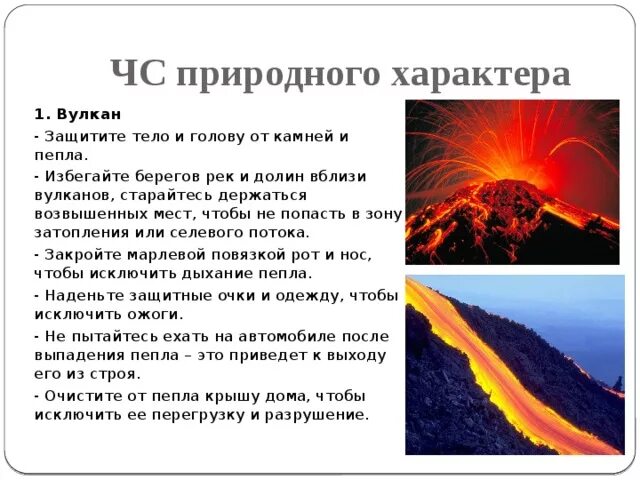 ЧС природного характера

1. Вулкан

- Защитите тело и голову от камней и пепла.

- Избегайте берегов рек и долин вблизи вулканов, старайтесь держаться возвышенных мест, чтобы не попасть в зону затопления или селевого потока.

- Закройте марлевой повязкой рот и нос, чтобы исключить дыхание пепла.

- Наденьте защитные очки и одежду, чтобы исключить ожоги.

- Не пытайтесь ехать на автомобиле после выпадения пепла – это приведет к выходу его из строя.

- Очистите от пепла крышу дома, чтобы исключить ее перегрузку и разрушение.